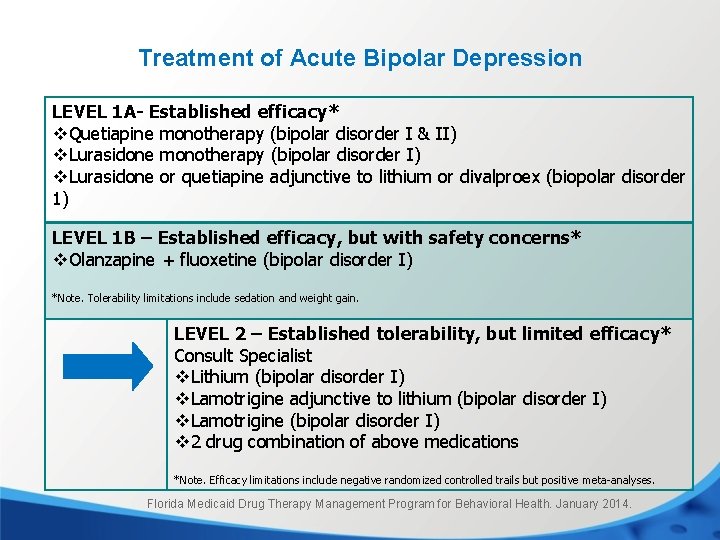 Treatment of Acute Bipolar Depression

LEVEL 1A- Established efficacy*
❖Quetiapine monotherapy (bipolar disorder I & II)
❖Lurasidone monotherapy (bipolar disorder I)
❖Lurasidone or quetiapine adjunctive to lithium or divalproex (biopolar disorder 1)

LEVEL 1B – Established efficacy, but with safety concerns*
❖Olanzapine + fluoxetine (bipolar disorder I)

*Note. Tolerability limitations include sedation and weight gain.

LEVEL 2 – Established tolerability, but limited efficacy*
Consult Specialist
❖Lithium (bipolar disorder I)
❖Lamotrigine adjunctive to lithium (bipolar disorder I)
❖Lamotrigine (bipolar disorder I)
❖2 drug combination of above medications

*Note. Efficacy limitations include negative randomized controlled trails but positive meta-analyses.

Florida Medicaid Drug Therapy Management Program for Behavioral Health. January 2014.